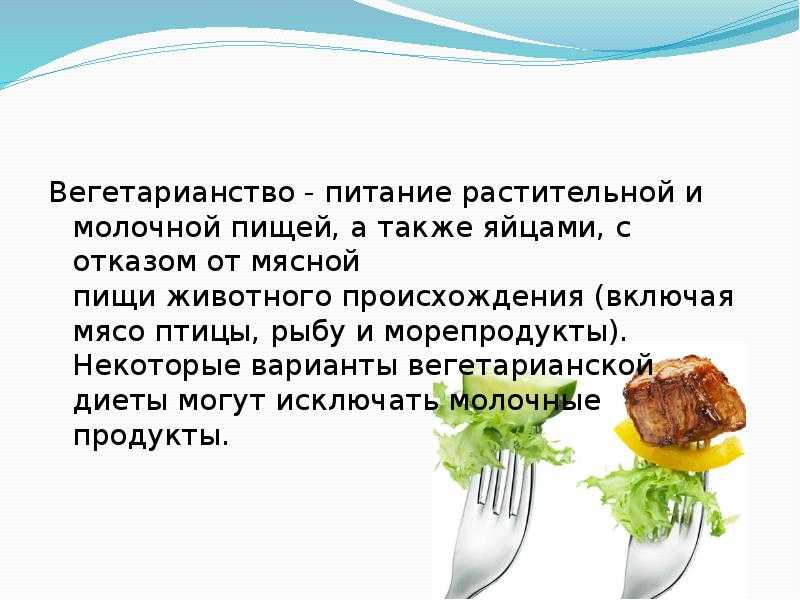 Вегетарианство - питание растительной и молочной пищей, а также яйцами, с отказом от мясной пищи животного происхождения (включая мясо птицы, рыбу и морепродукты). Некоторые варианты вегетарианской диеты могут исключать молочные продукты.